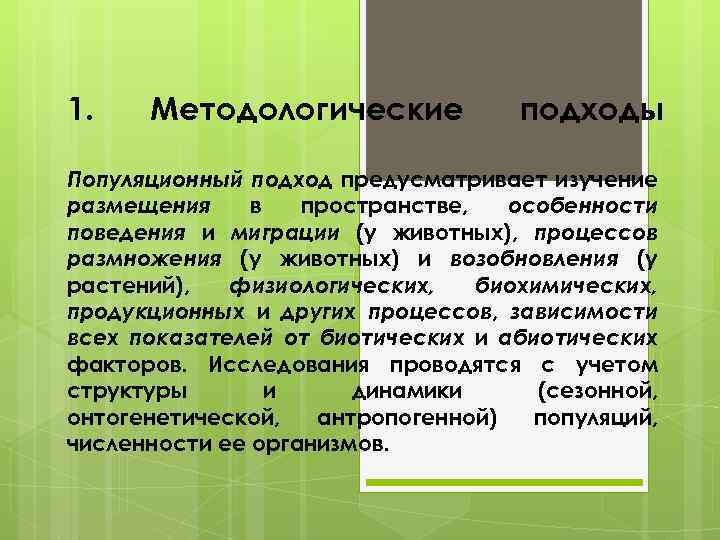 1. Методологические подходы

Популяционный подход предусматривает изучение размещения в пространстве, особенности поведения и миграции (у животных), процессов размножения (у животных) и возобновления (у растений), физиологических, биохимических, продукционных и других процессов, зависимости всех показателей от биотических и абиотических факторов. Исследования проводятся с учетом структуры и динамики (сезонной, онтогенетической, антропогенной) популяций, численности ее организмов.